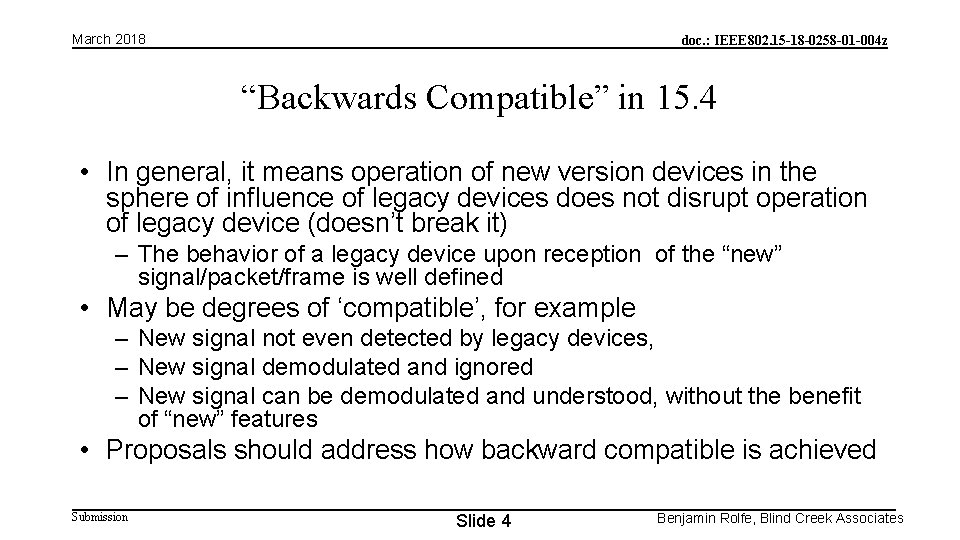 March 2018

doc.: IEEE802.15-18-0258-01-004z

“Backwards Compatible” in 15.4

• In general, it means operation of new version devices in the sphere of influence of legacy devices does not disrupt operation of legacy device (doesn’t break it)

– The behavior of a legacy device upon reception of the “new” signal/packet/frame is well defined

• May be degrees of ‘compatible’, for example

– New signal not even detected by legacy devices,

– New signal demodulated and ignored

– New signal can be demodulated and understood, without the benefit of “new” features

• Proposals should address how backward compatible is achieved

Submission

Slide 4

Benjamin Rolfe, Blind Creek Associates